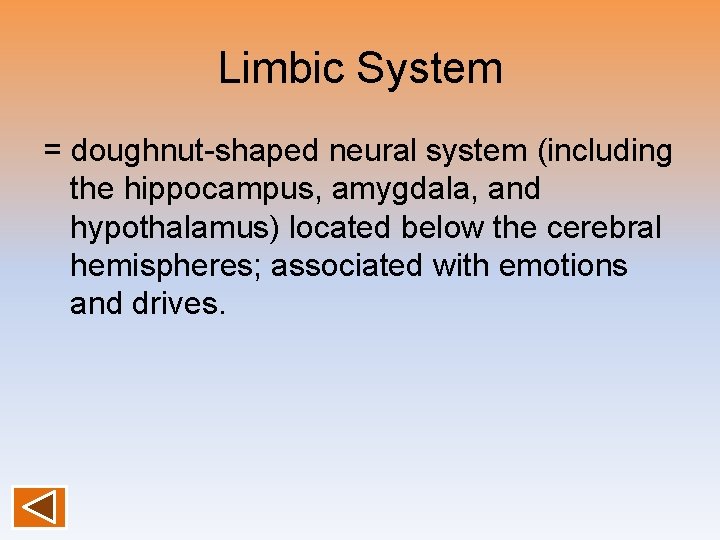 Limbic System

= doughnut-shaped neural system (including the hippocampus, amygdala, and hypothalamus) located below the cerebral hemispheres; associated with emotions and drives.